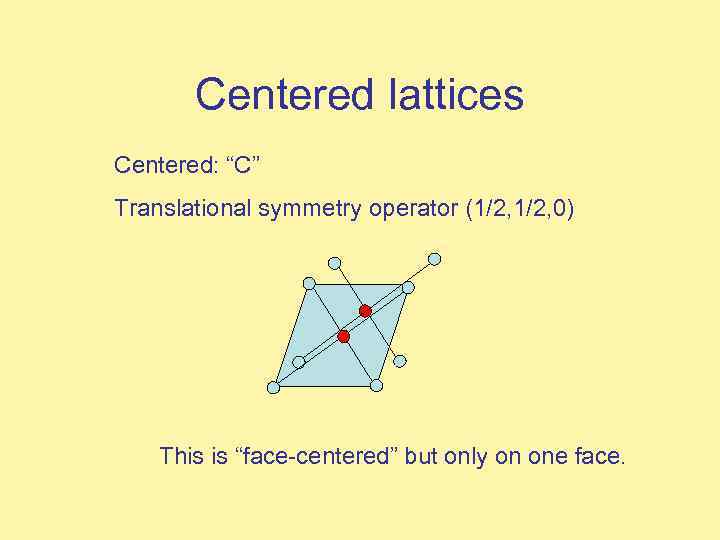 Centered lattices

Centered: “C”

Translational symmetry operator (1/2,1/2,0)

This is “face-centered” but only on one face.